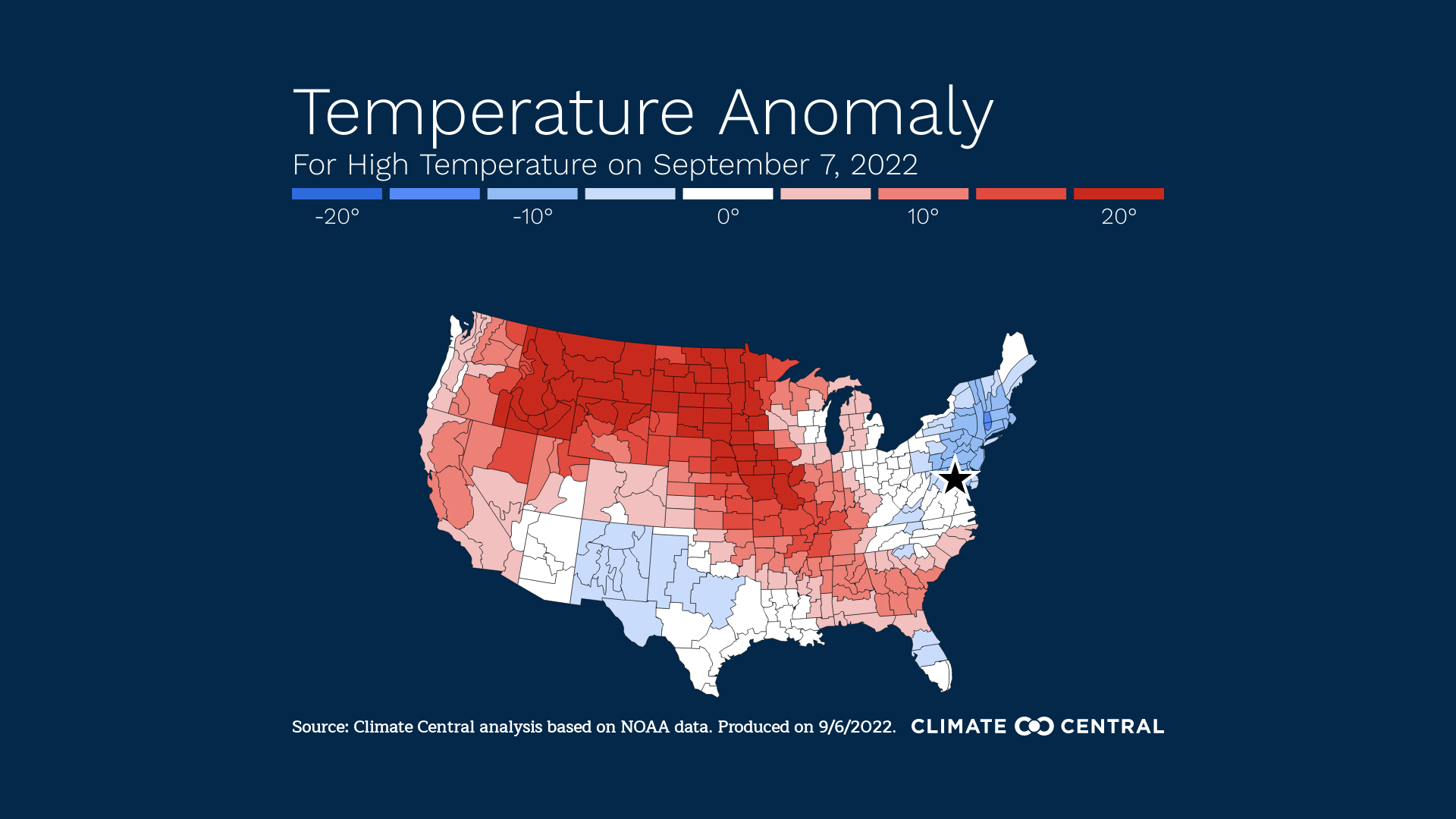 Temperature Anomaly
For High Temperature on September 7, 2022

-20° -10° 0° 10° 20°

Source: Climate Central analysis based on NOAA data. Produced on 9/6/2022.

CLIMATE CENTRAL